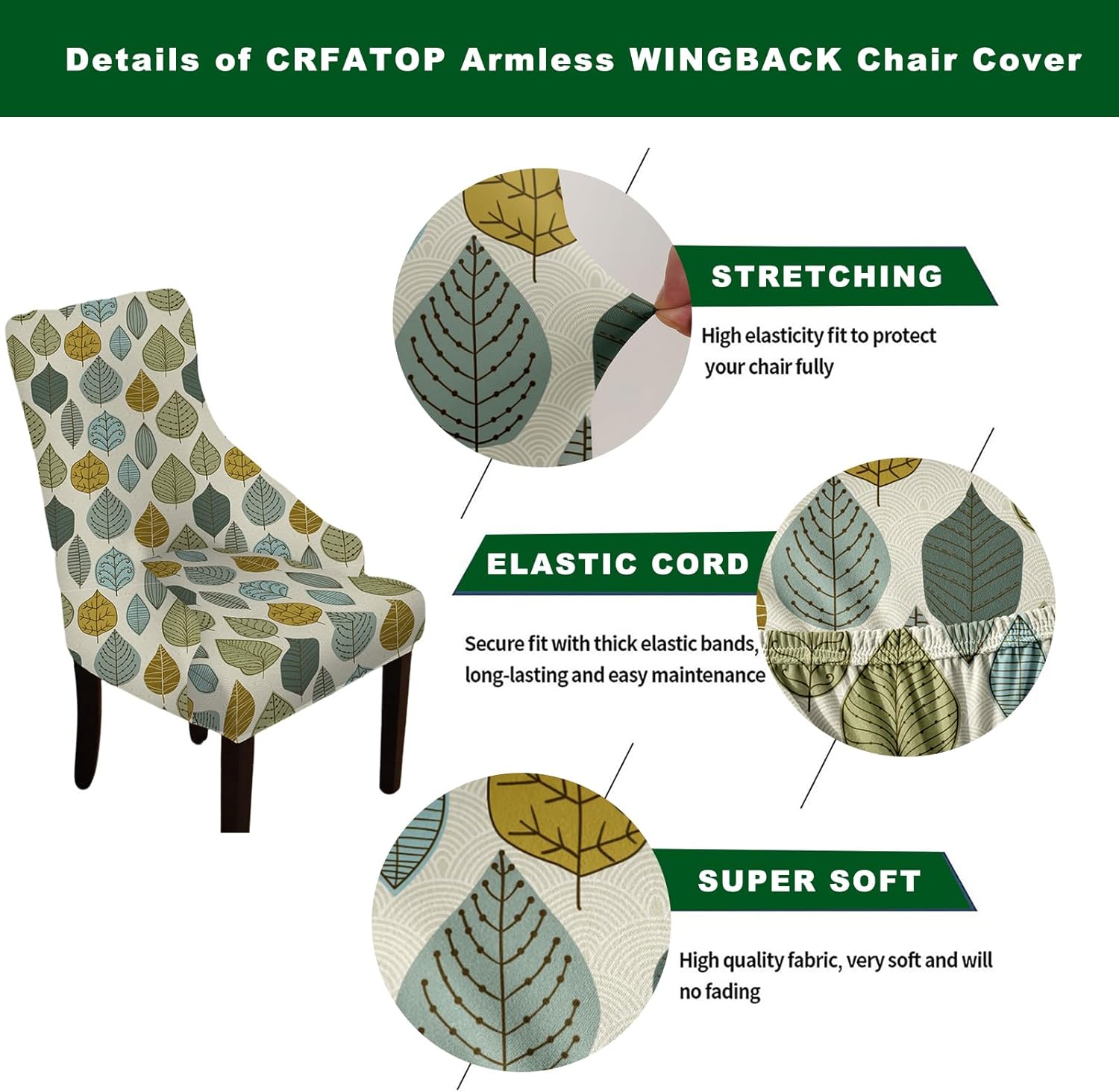 Details of CRFATOP Armless WINGBACK Chair Cover

STRETCHING

High elasticity fit to protect your chair fully

ELASTIC CORD

Secure fit with thick elastic bands, long-lasting and easy maintenance

SUPER SOFT

High quality fabric, very soft and will no fading